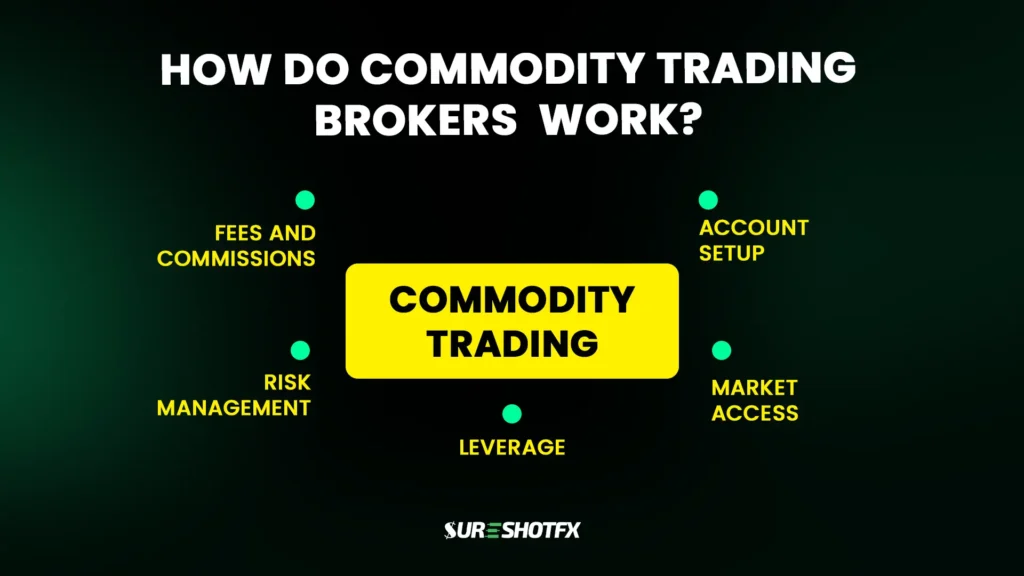 HOW DO COMMODITY TRADING BROKERS WORK?

FEES AND COMMISSIONS

ACCOUNT SETUP

COMMODITY TRADING

RISK MANAGEMENT

MARKET ACCESS

LEVERAGE

SURESHOTFX